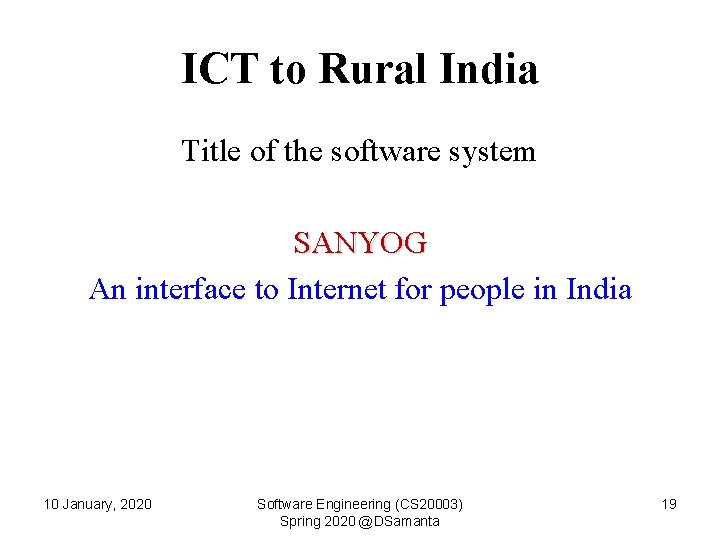 ICT to Rural India

Title of the software system

SANYOG

An interface to Internet for people in India

10 January, 2020

Software Engineering (CS20003)
Spring 2020 @DSamanta

19